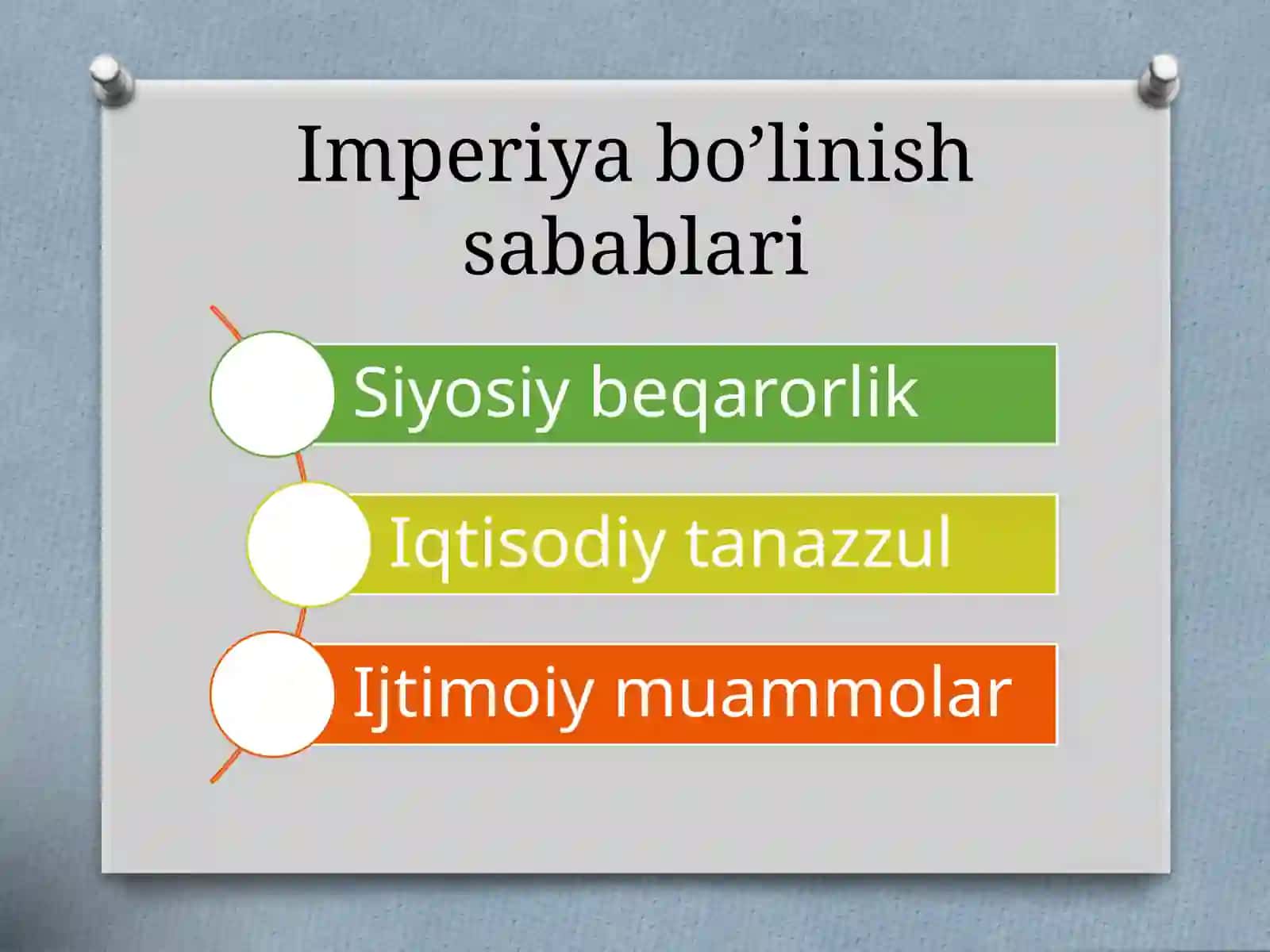 Imperiya bo’linish sabablari

Siyosiy beqarorlik

Iqtisodiy tanazzul

Ijtimoiy muammolar